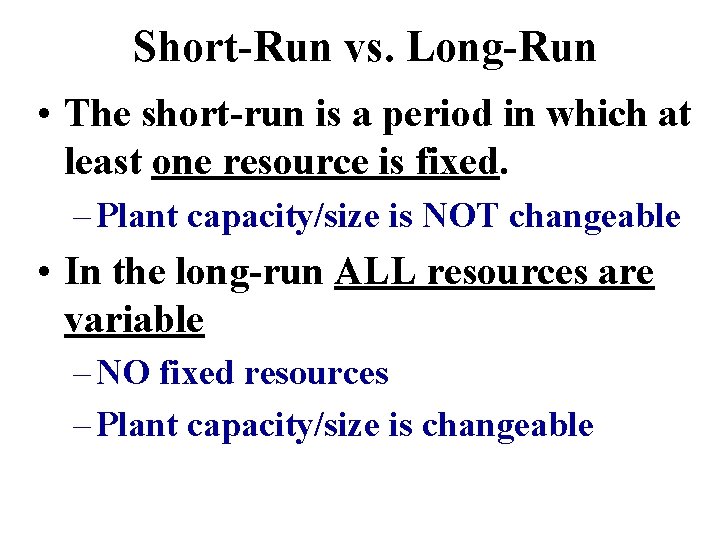 Short-Run vs. Long-Run

• The short-run is a period in which at least one resource is fixed.

– Plant capacity/size is NOT changeable

• In the long-run ALL resources are variable

– NO fixed resources

– Plant capacity/size is changeable